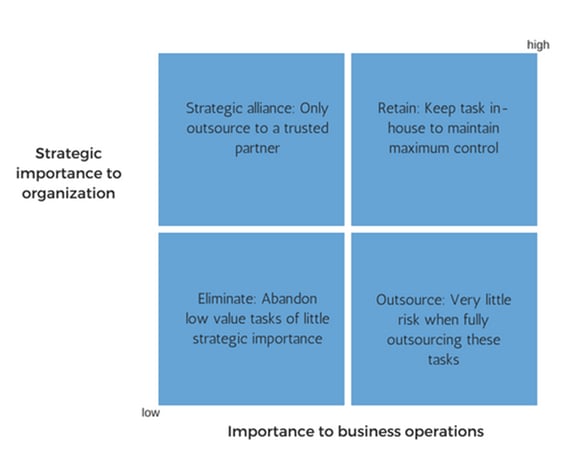 high

Strategic importance to organization

Strategic alliance: Only outsource to a trusted partner

Retain: Keep task in-house to maintain maximum control

Eliminate: Abandon low value tasks of little strategic importance

Outsource: Very little risk when fully outsourcing these tasks

low

Importance to business operations